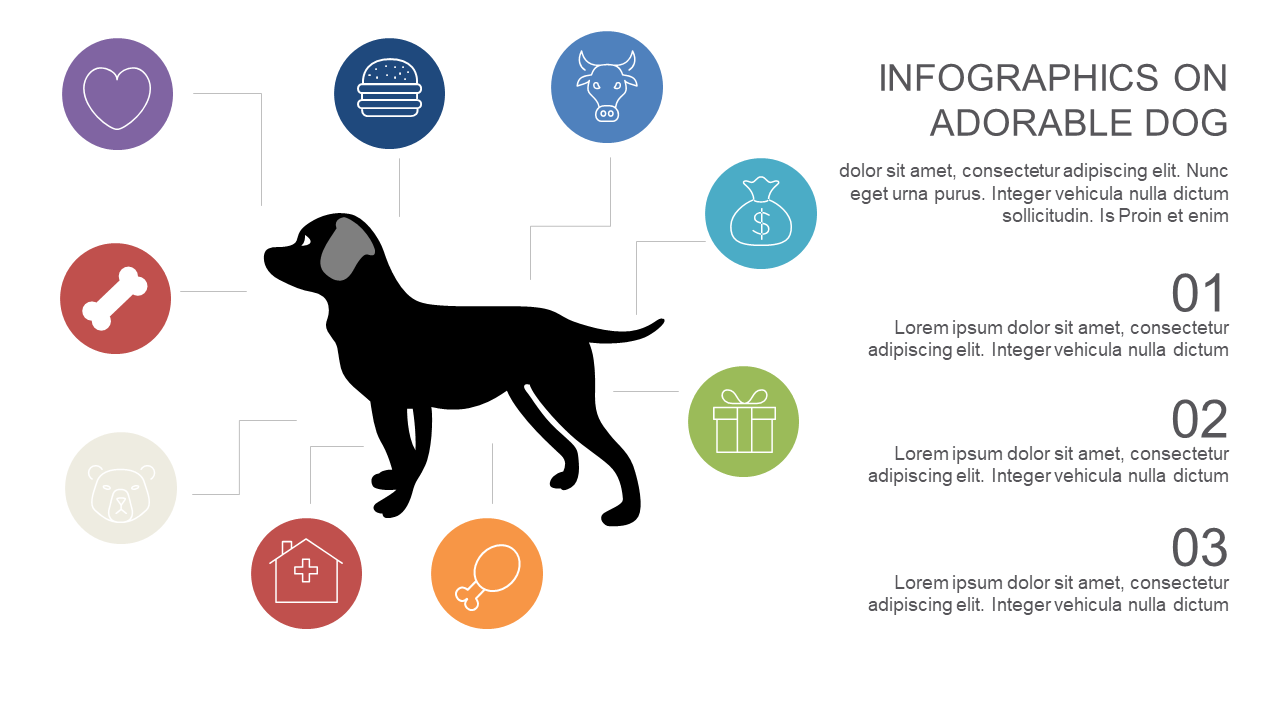 INFOGRAPHICS ON ADORABLE DOG

dolor sit amet, consectetur adipiscing elit. Nunc eget urna purus. Integer vehicula nulla dictum sollicitudin. Is Proin et enim

01
Lorem ipsum dolor sit amet, consectetur adipiscing elit. Integer vehicula nulla dictum

02
Lorem ipsum dolor sit amet, consectetur adipiscing elit. Integer vehicula nulla dictum

03
Lorem ipsum dolor sit amet, consectetur adipiscing elit. Integer vehicula nulla dictum